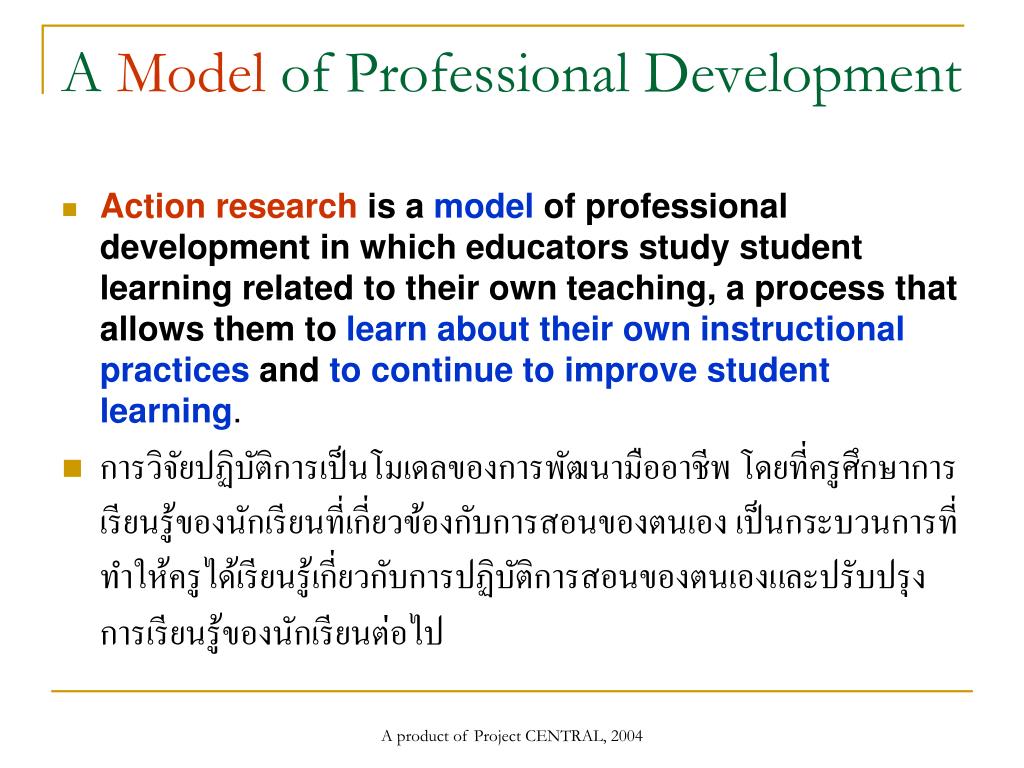 A Model of Professional Development

Action research is a model of professional development in which educators study student learning related to their own teaching, a process that allows them to learn about their own instructional practices and to continue to improve student learning.

การวิจัยปฏิบัติการเป็นโมเดลของการพัฒนามืออาชีพ โดยที่ครูศึกษาการเรียนรู้ของนักเรียนที่เกี่ยวข้องกับการสอนของตนเอง เป็นกระบวนการที่ทำให้ครูได้เรียนรู้เกี่ยวกับการปฏิบัติการสอนของตนเองและปรับปรุงการเรียนรู้ของนักเรียนต่อไป

A product of Project CENTRAL, 2004